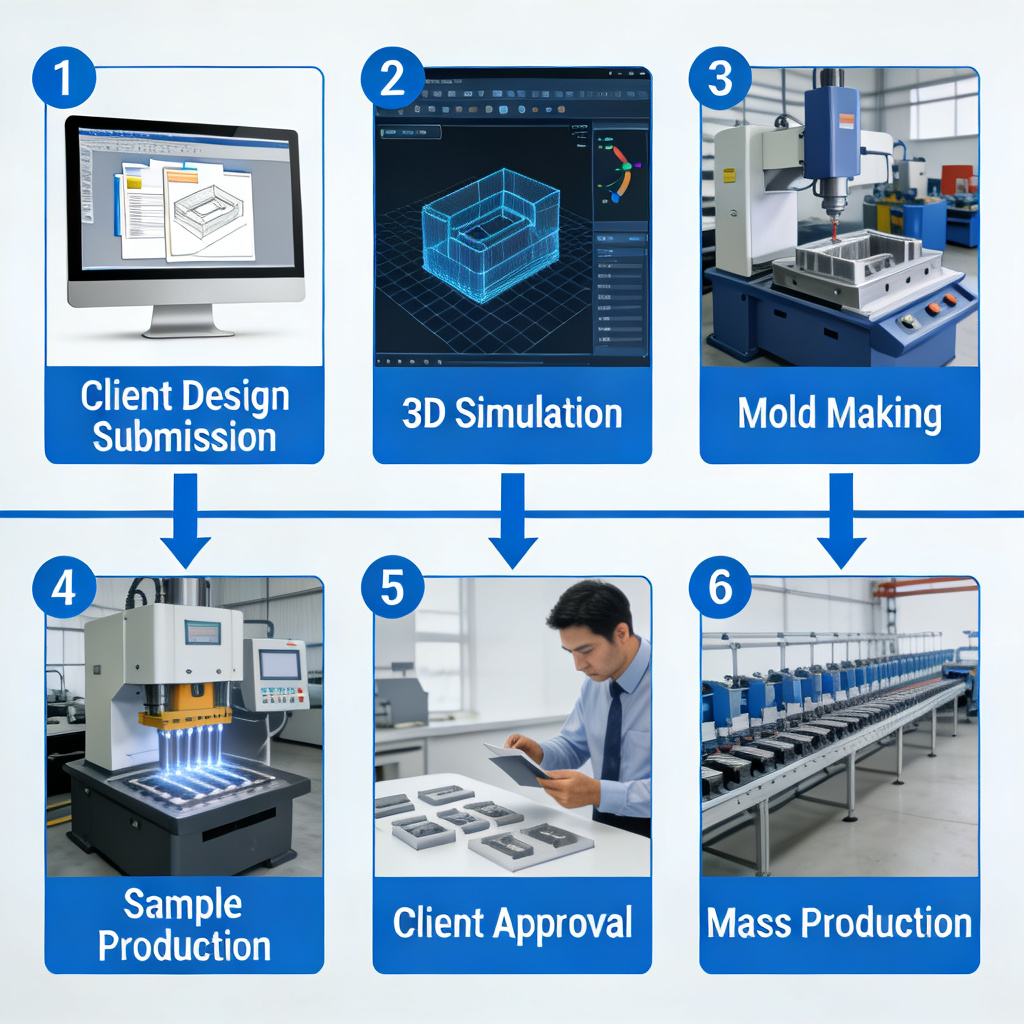 1
Client Design Submission

2
3D Simulation

3
Mold Making

4
Sample Production

5
Client Approval

6
Mass Production